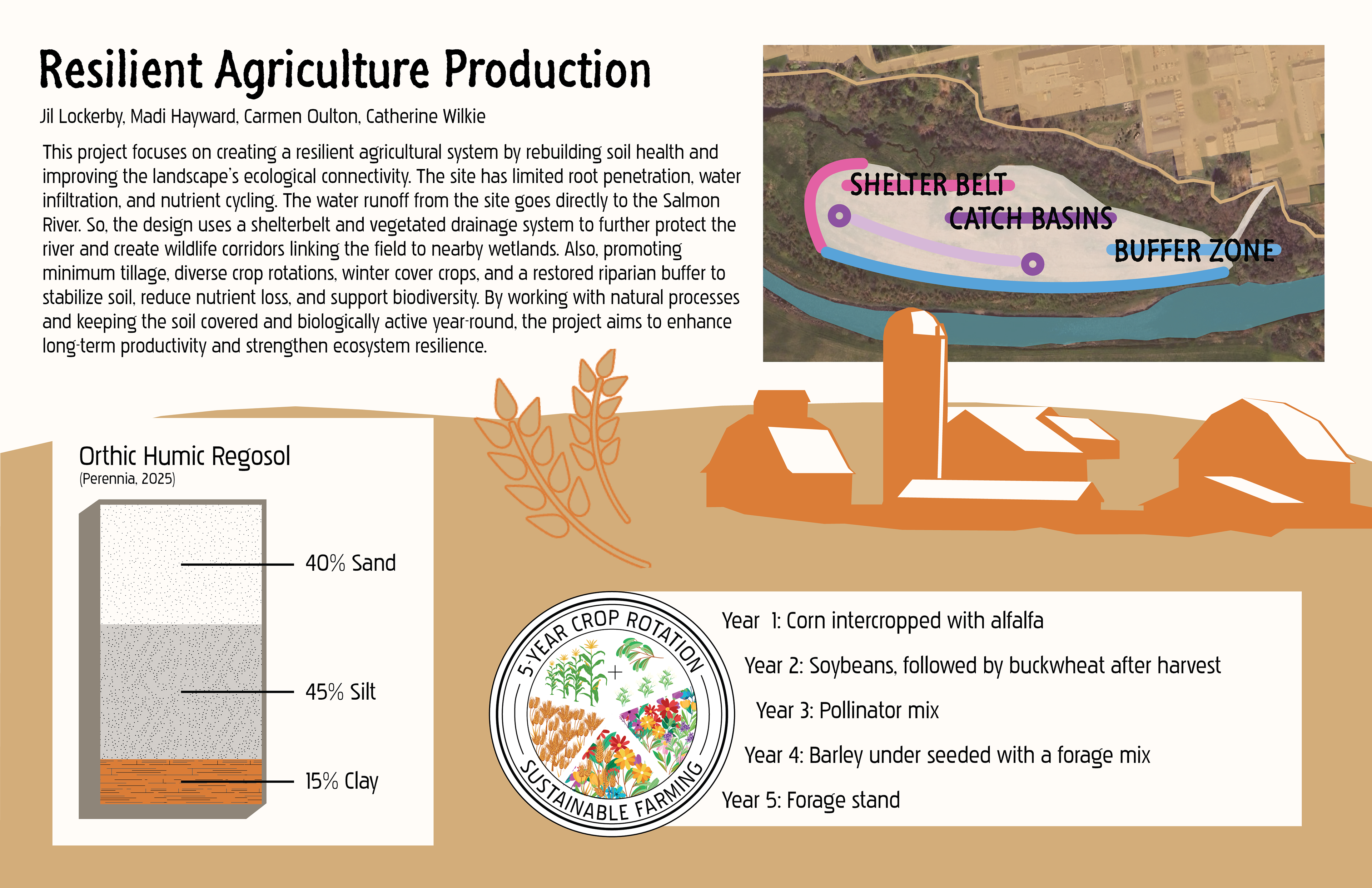 Resilient Agriculture Production

Jil Lockerby, Madi Hayward, Carmen Oulton, Catherine Wilkie

This project focuses on creating a resilient agricultural system by rebuilding soil health and improving the landscape's ecological connectivity. The site has limited root penetration, water infiltration, and nutrient cycling. The water runoff from the site goes directly to the Salmon River. So, the design uses a shelterbelt and vegetated drainage system to further protect the river and create wildlife corridors linking the field to nearby wetlands. Also, promoting minimum tillage, diverse crop rotations, winter cover crops, and a restored riparian buffer to stabilize soil, reduce nutrient loss, and support biodiversity. By working with natural processes and keeping the soil covered and biologically active year-round, the project aims to enhance long-term productivity and strengthen ecosystem resilience.

SHELTER BELT
CATCH BASINS
BUFFER ZONE

Orthic Humic Regosol
(Perennia, 2025)

40% Sand
45% Silt
15% Clay

5-YEAR CROP ROTATION
SUSTAINABLE FARMING

Year 1: Corn intercropped with alfalfa
Year 2: Soybeans, followed by buckwheat after harvest
Year 3: Pollinator mix
Year 4: Barley under seeded with a forage mix
Year 5: Forage stand